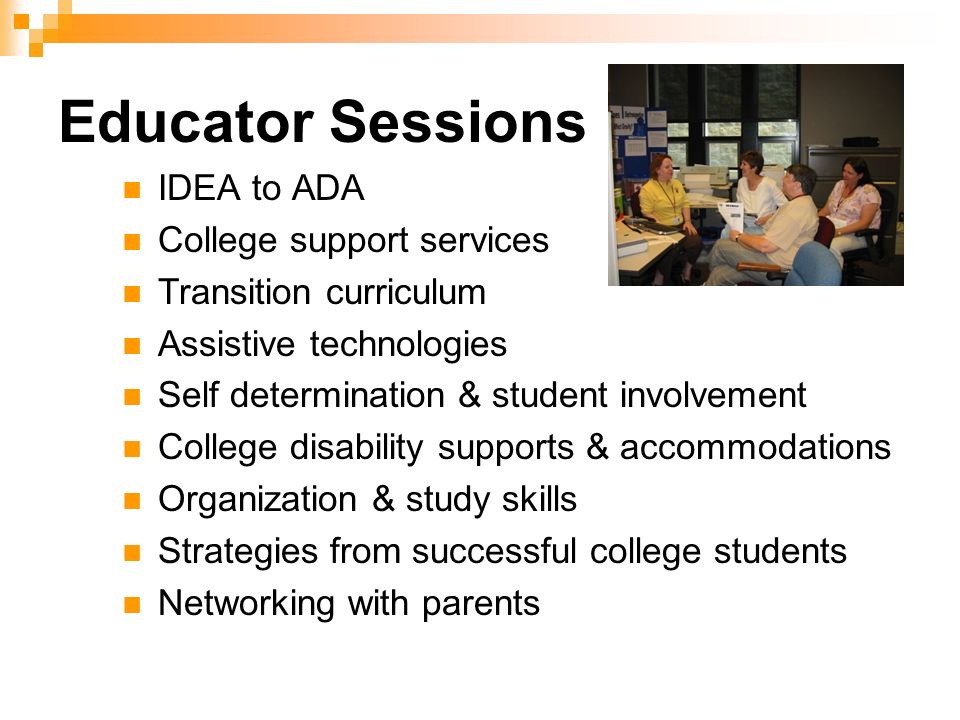 Educator Sessions

- IDEA to ADA
- College support services
- Transition curriculum
- Assistive technologies
- Self determination & student involvement
- College disability supports & accommodations
- Organization & study skills
- Strategies from successful college students
- Networking with parents